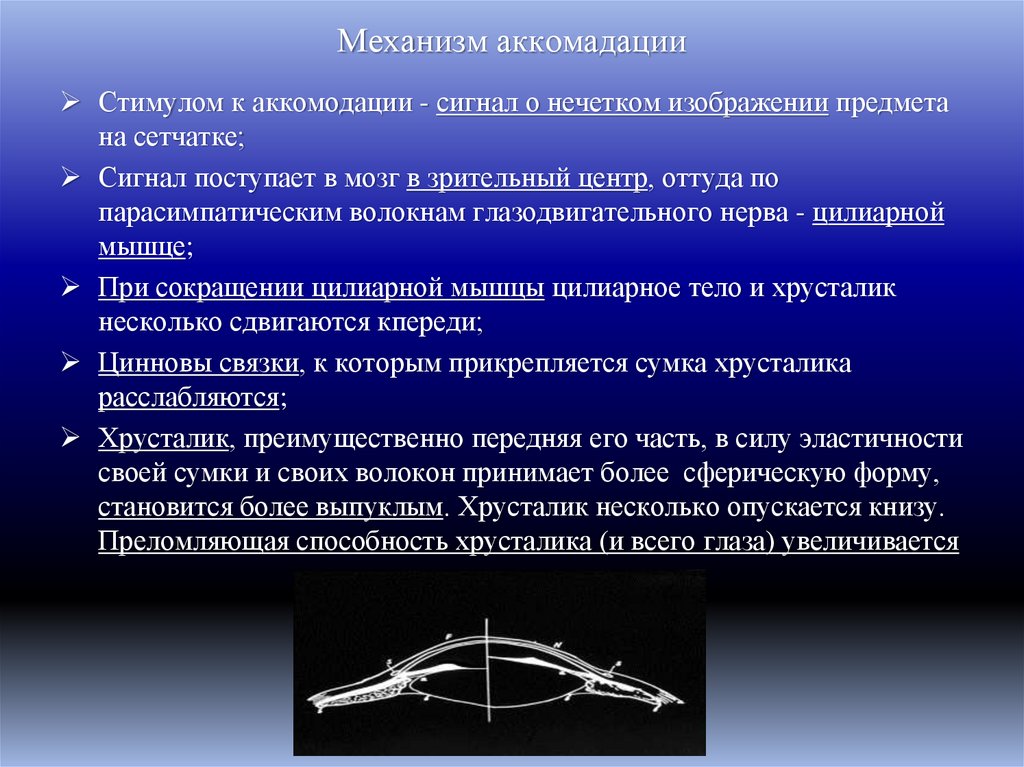 Механизм аккомадации

➢ Стимулом к аккомодации - сигнал о нечетком изображении предмета на сетчатке;

➢ Сигнал поступает в мозг в зрительный центр, оттуда по парасимпатическим волокнам глазодвигательного нерва - цилиарной мышце;

➢ При сокращении цилиарной мышцы цилиарное тело и хрусталик несколько сдвигаются кпереди;

➢ Цинновы связки, к которым прикрепляется сумка хрусталика расслабляются;

➢ Хрусталик, преимущественно передняя его часть, в силу эластичности своей сумки и своих волокон принимает более сферическую форму, становится более выпуклым. Хрусталик несколько опускается книзу. Преломляющая способность хрусталика (и всего глаза) увеличивается